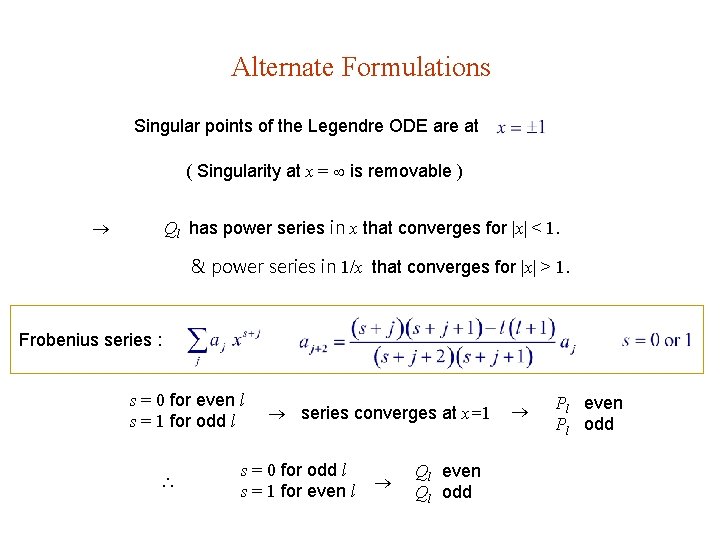 Alternate Formulations

Singular points of the Legendre ODE are at $x = \pm 1$

( Singularity at $x = \infty$ is removable )

$\rightarrow$ $Q_l$ has power series in $x$ that converges for $|x| < 1$.

& power series in $1/x$ that converges for $|x| > 1$.

Frobenius series : $\sum_j a_j \, x^{s+j}$ $a_{j+2} = \frac{(s+j)(s+j+1) - l(l+1)}{(s+j+2)(s+j+1)} a_j$ $s = 0$ or $1$

$s = 0$ for even $l$
$s = 1$ for odd $l$
$\rightarrow$ series converges at $x = 1$ $\rightarrow$ $P_l$ even
$P_l$ odd

$\therefore$ $s = 0$ for odd $l$
$s = 1$ for even $l$
$\rightarrow$ $Q_l$ even
$Q_l$ odd